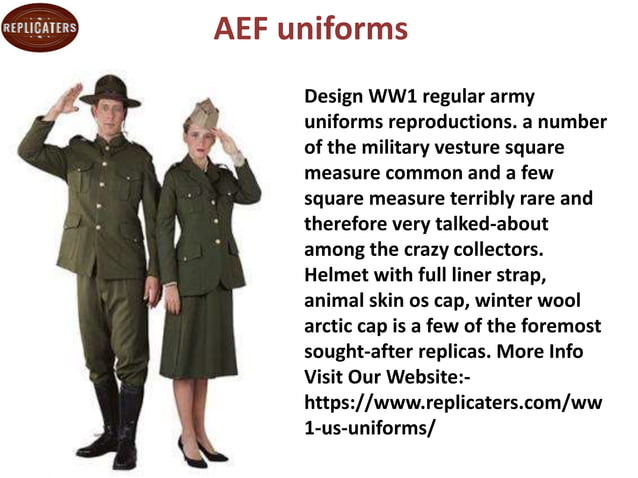 REPLICATERS

AEF uniforms

Design WW1 regular army uniforms reproductions. a number of the military vesture square measure common and a few square measure terribly rare and therefore very talked-about among the crazy collectors. Helmet with full liner strap, animal skin os cap, winter wool arctic cap is a few of the foremost sought-after replicas. More Info Visit Our Website:- https://www.replicaters.com/ww1-us-uniforms/